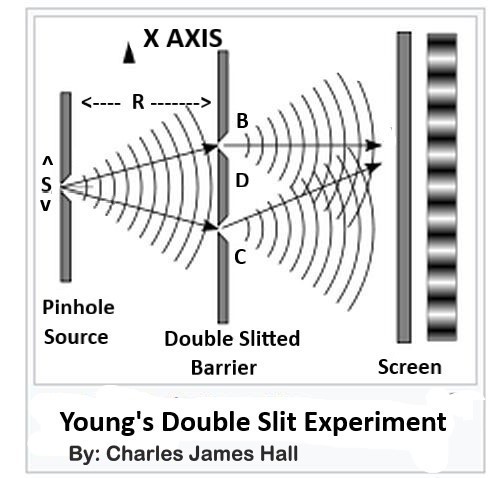 X AXIS

<---- R ------->

B

^
S
v

D

C

Pinhole Source

Double Slitted Barrier

Screen

Young's Double Slit Experiment

By: Charles James Hall